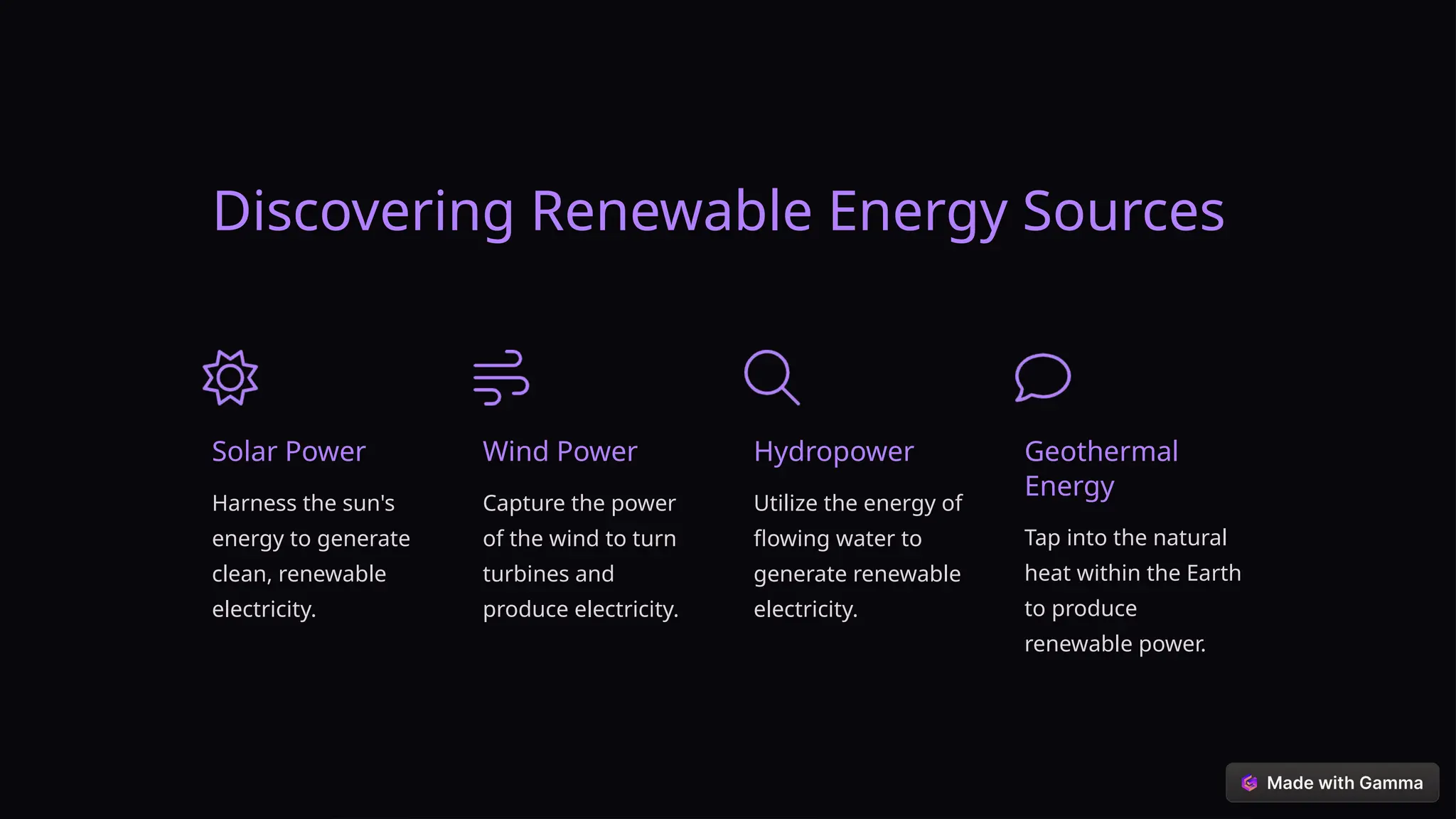 Discovering Renewable Energy Sources

Solar Power

Harness the sun's energy to generate clean, renewable electricity.

Wind Power

Capture the power of the wind to turn turbines and produce electricity.

Hydropower

Utilize the energy of flowing water to generate renewable electricity.

Geothermal Energy

Tap into the natural heat within the Earth to produce renewable power.

Made with Gamma